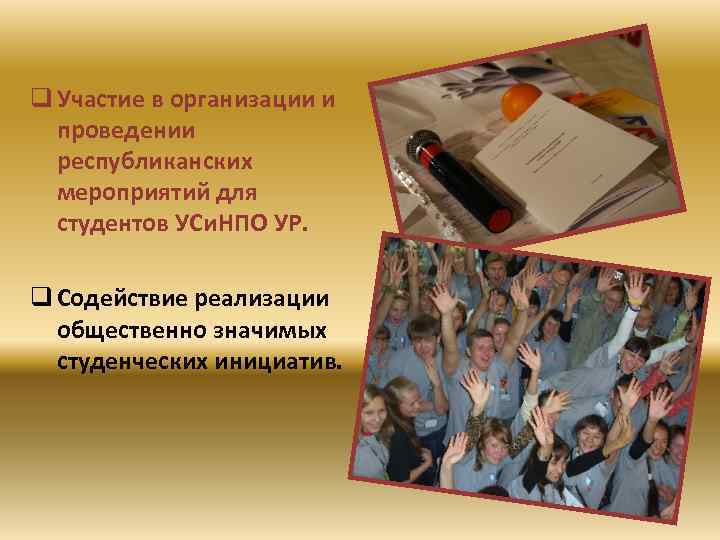 ❑ Участие в организации и проведении республиканских мероприятий для студентов УСиНПО УР.

❑ Содействие реализации общественно значимых студенческих инициатив.